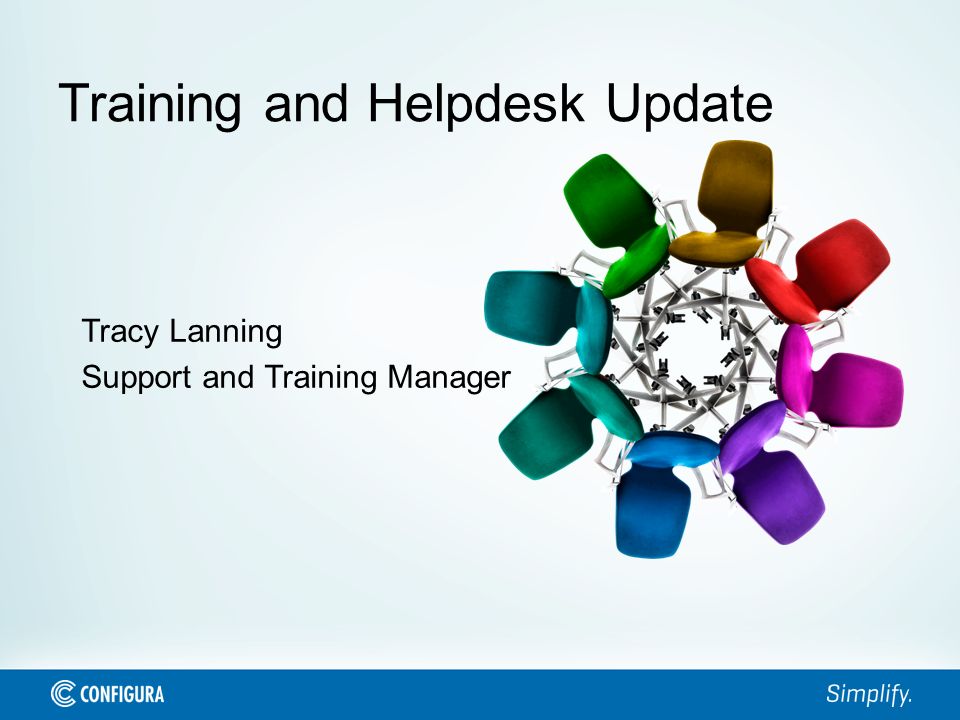 Training and Helpdesk Update

Tracy Lanning
Support and Training Manager

CONFIGURA

Simplify.